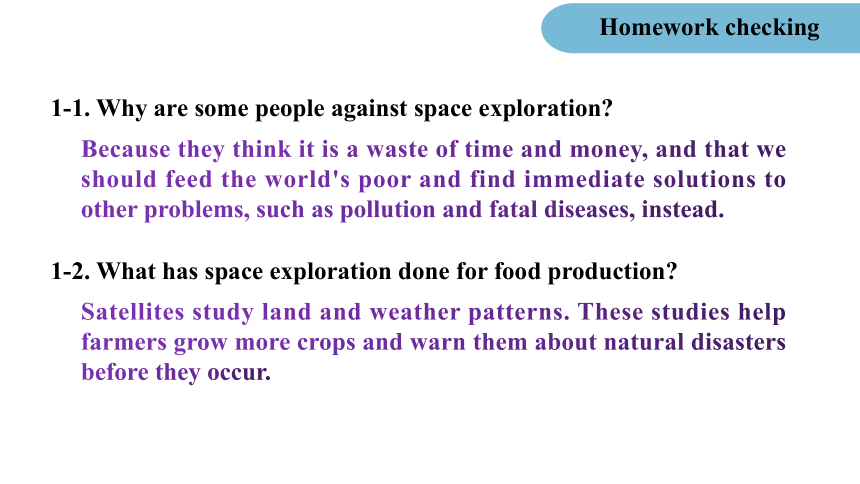 Homework checking

1-1. Why are some people against space exploration?

Because they think it is a waste of time and money, and that we should feed the world's poor and find immediate solutions to other problems, such as pollution and fatal diseases, instead.

1-2. What has space exploration done for food production?

Satellites study land and weather patterns. These studies help farmers grow more crops and warn them about natural disasters before they occur.